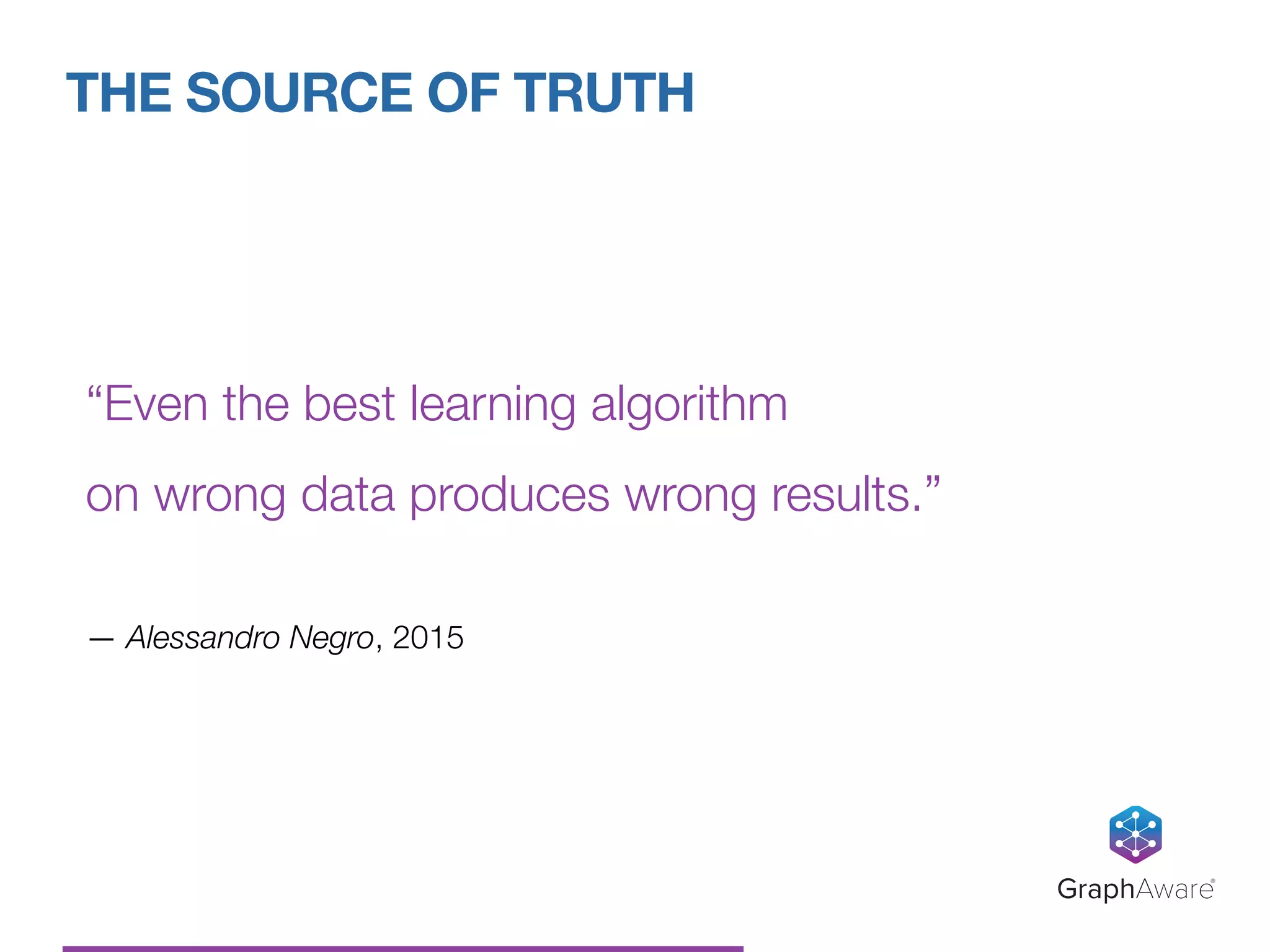 THE SOURCE OF TRUTH

“Even the best learning algorithm on wrong data produces wrong results.”

— Alessandro Negro, 2015

GraphAware®